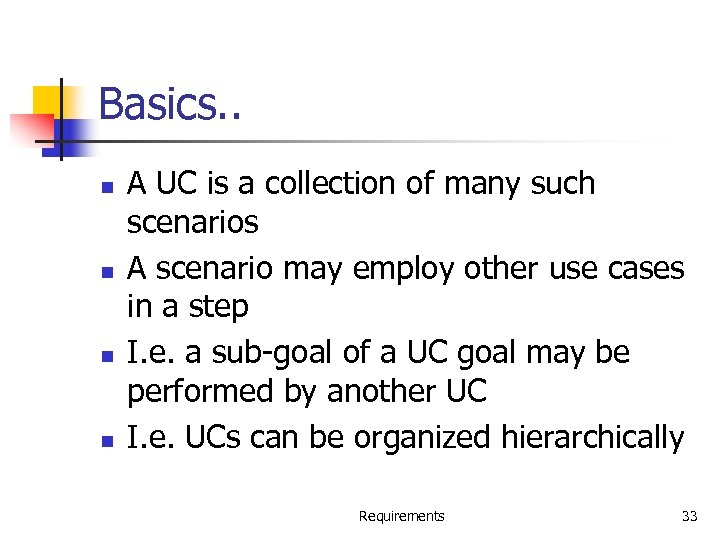 Basics..

- A UC is a collection of many such scenarios
- A scenario may employ other use cases in a step
- I.e. a sub-goal of a UC goal may be performed by another UC
- I.e. UCs can be organized hierarchically

Requirements

33